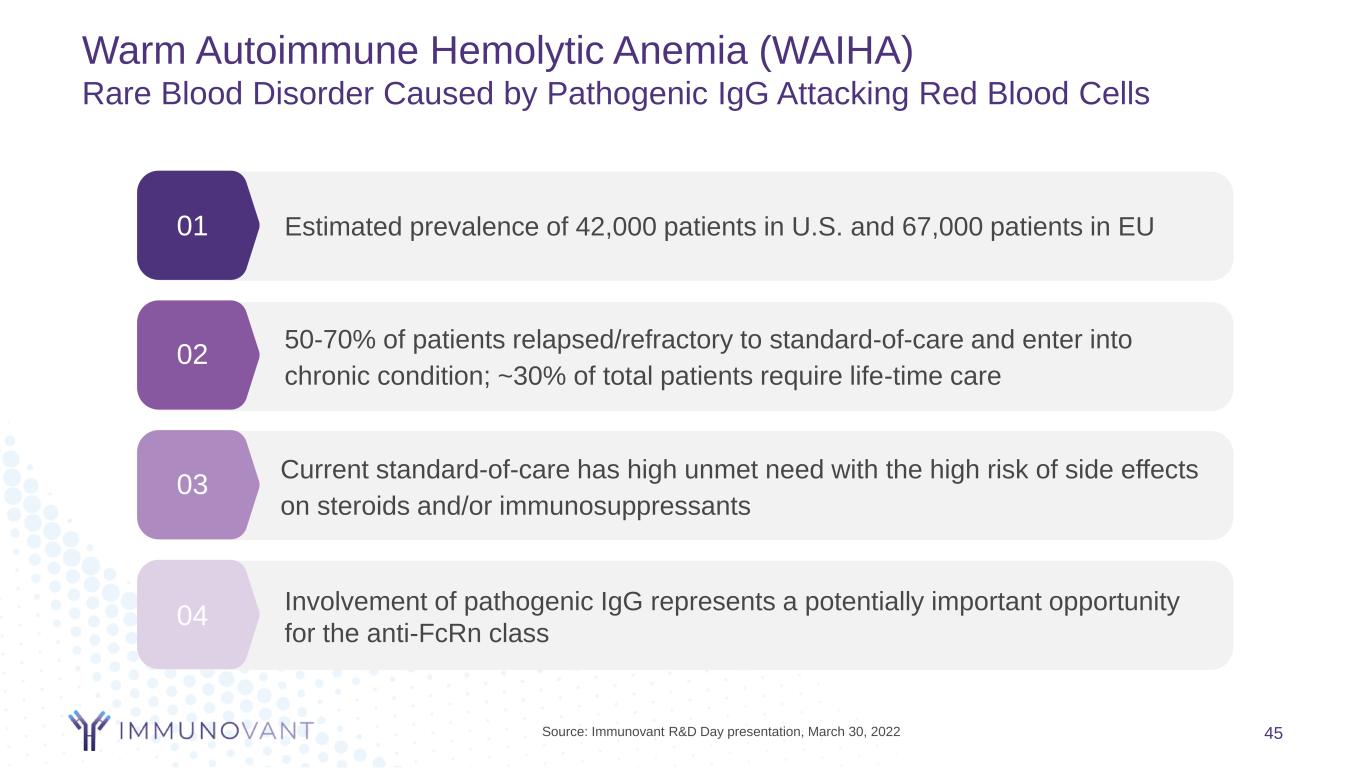 Warm Autoimmune Hemolytic Anemia (WAIHA)
Rare Blood Disorder Caused by Pathogenic IgG Attacking Red Blood Cells

01
Estimated prevalence of 42,000 patients in U.S. and 67,000 patients in EU

02
50-70% of patients relapsed/refractory to standard-of-care and enter into chronic condition; ~30% of total patients require life-time care

03
Current standard-of-care has high unmet need with the high risk of side effects on steroids and/or immunosuppressants

04
Involvement of pathogenic IgG represents a potentially important opportunity for the anti-FcRn class

IMMUNOVANT

Source: Immunovant R&D Day presentation, March 30, 2022

45